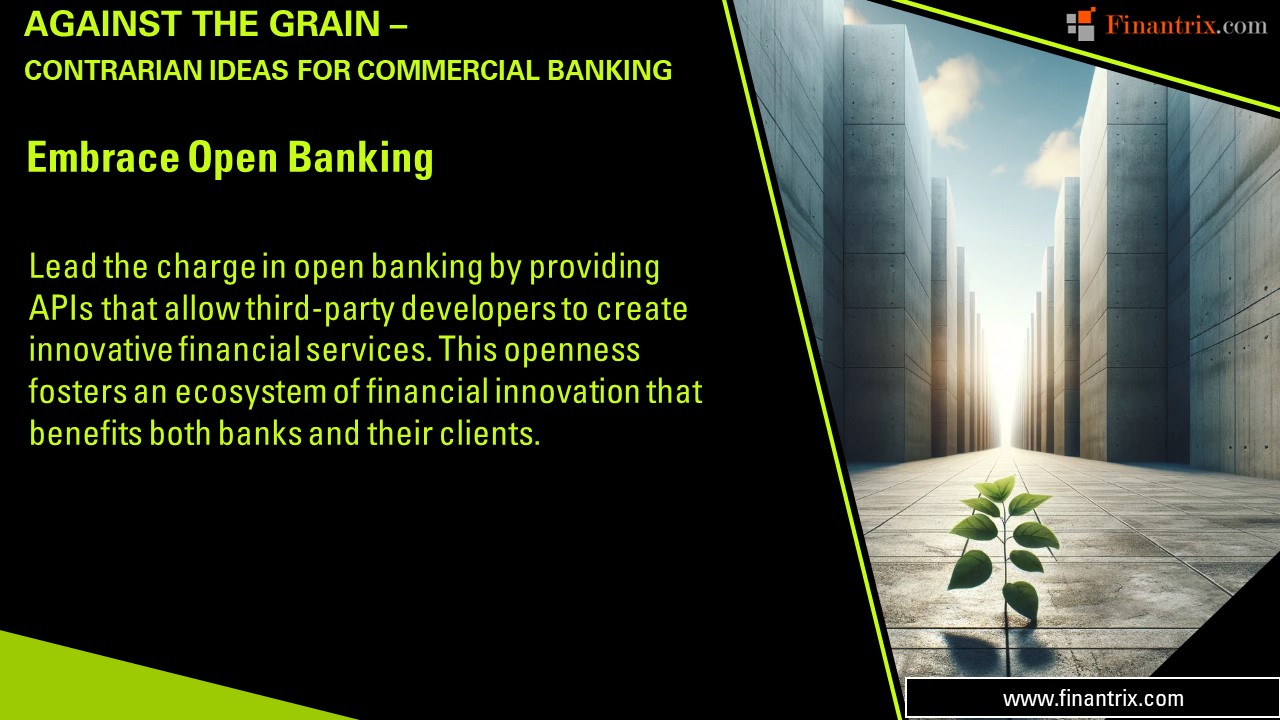 AGAINST THE GRAIN –
CONTRARIAN IDEAS FOR COMMERCIAL BANKING

Finantrix.com

Embrace Open Banking

Lead the charge in open banking by providing APIs that allow third-party developers to create innovative financial services. This openness fosters an ecosystem of financial innovation that benefits both banks and their clients.

www.finantrix.com